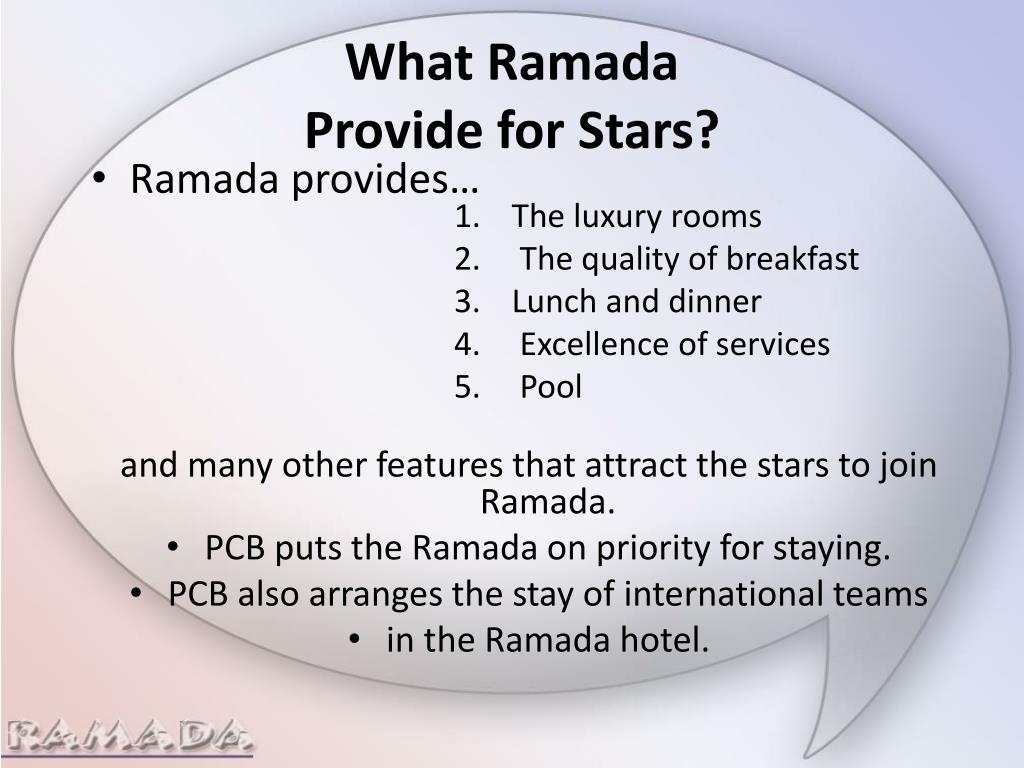 What Ramada Provide for Stars?

• Ramada provides…

1. The luxury rooms
2. The quality of breakfast
3. Lunch and dinner
4. Excellence of services
5. Pool

and many other features that attract the stars to join Ramada.

• PCB puts the Ramada on priority for staying.
• PCB also arranges the stay of international teams
• in the Ramada hotel.

RAMADA